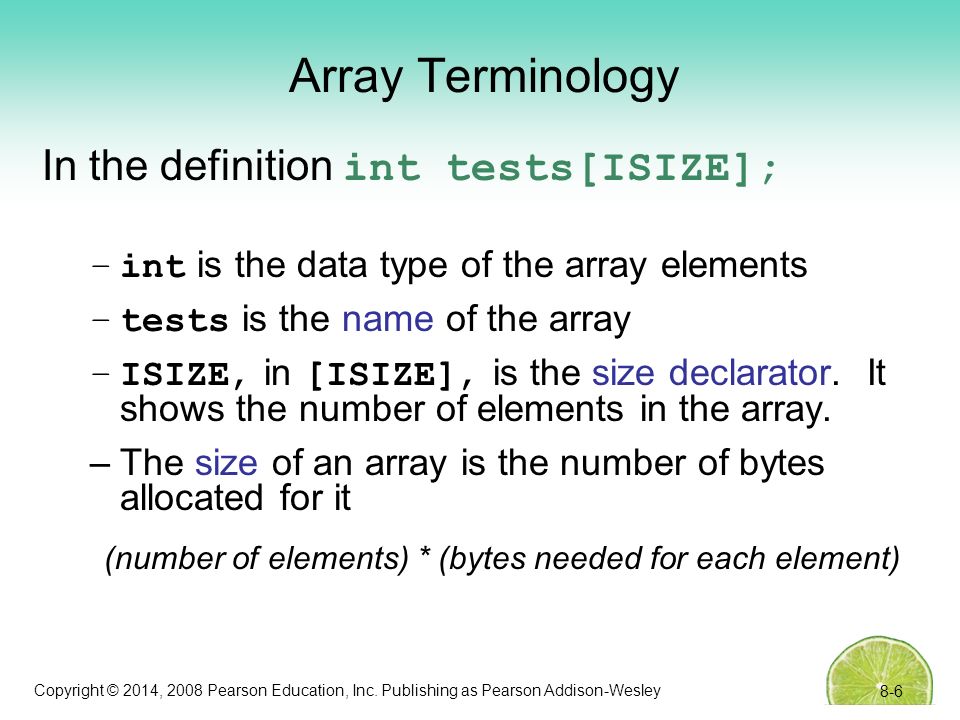 Array Terminology

In the definition int tests[ISIZE];

– int is the data type of the array elements

– tests is the name of the array

– ISIZE, in [ISIZE], is the size declarator. It shows the number of elements in the array.

– The size of an array is the number of bytes allocated for it

(number of elements) * (bytes needed for each element)

Copyright © 2014, 2008 Pearson Education, Inc. Publishing as Pearson Addison-Wesley

8-6